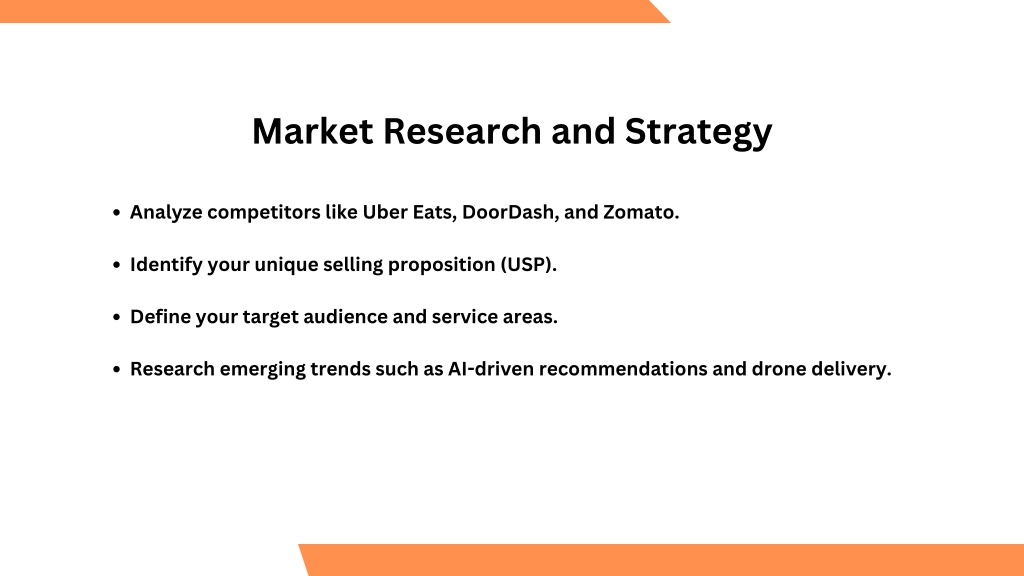 Market Research and Strategy

• Analyze competitors like Uber Eats, DoorDash, and Zomato.

• Identify your unique selling proposition (USP).

• Define your target audience and service areas.

• Research emerging trends such as AI-driven recommendations and drone delivery.